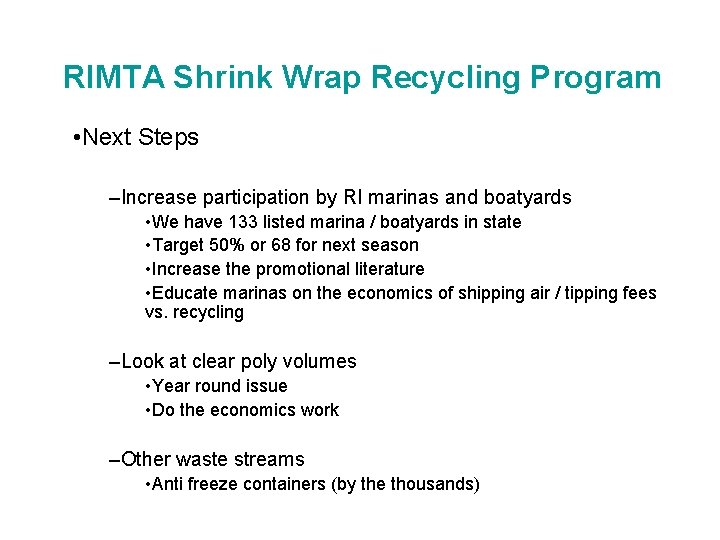 RIMTA Shrink Wrap Recycling Program

•Next Steps

–Increase participation by RI marinas and boatyards

•We have 133 listed marina / boatyards in state

•Target 50% or 68 for next season

•Increase the promotional literature

•Educate marinas on the economics of shipping air / tipping fees vs. recycling

–Look at clear poly volumes

•Year round issue

•Do the economics work

–Other waste streams

•Anti freeze containers (by the thousands)